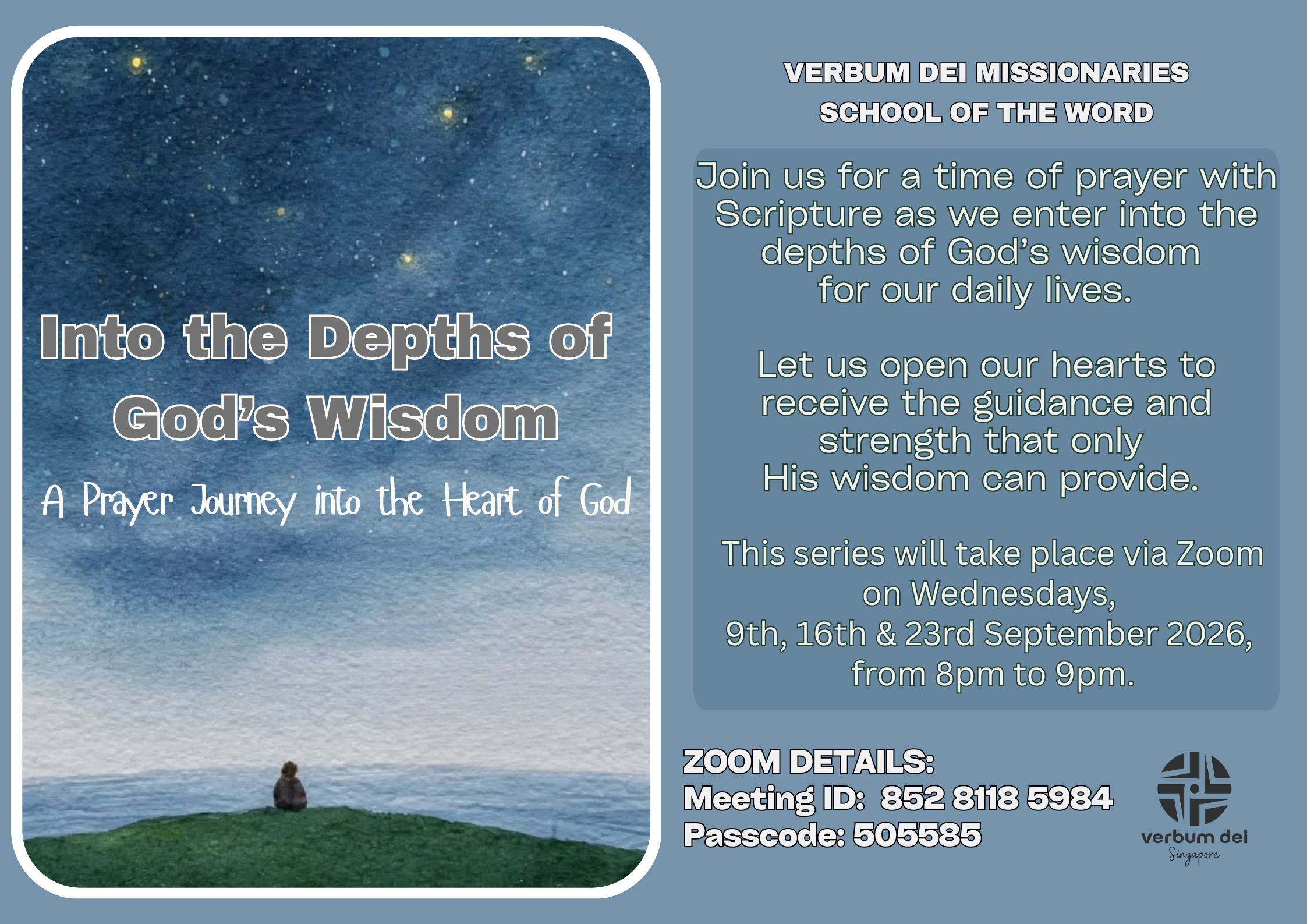 Into the Depths of God's Wisdom

A Prayer Journey into the Heart of God

VERBUM DEI MISSIONARIES
SCHOOL OF THE WORD

Join us for a time of prayer with Scripture as we enter into the depths of God's wisdom for our daily lives.

Let us open our hearts to receive the guidance and strength that only His wisdom can provide.

This series will take place via Zoom on Wednesdays, 9th, 16th & 23rd September 2026, from 8pm to 9pm.

ZOOM DETAILS:
Meeting ID: 852 8118 5984
Passcode: 505585

verbum dei
Singapore